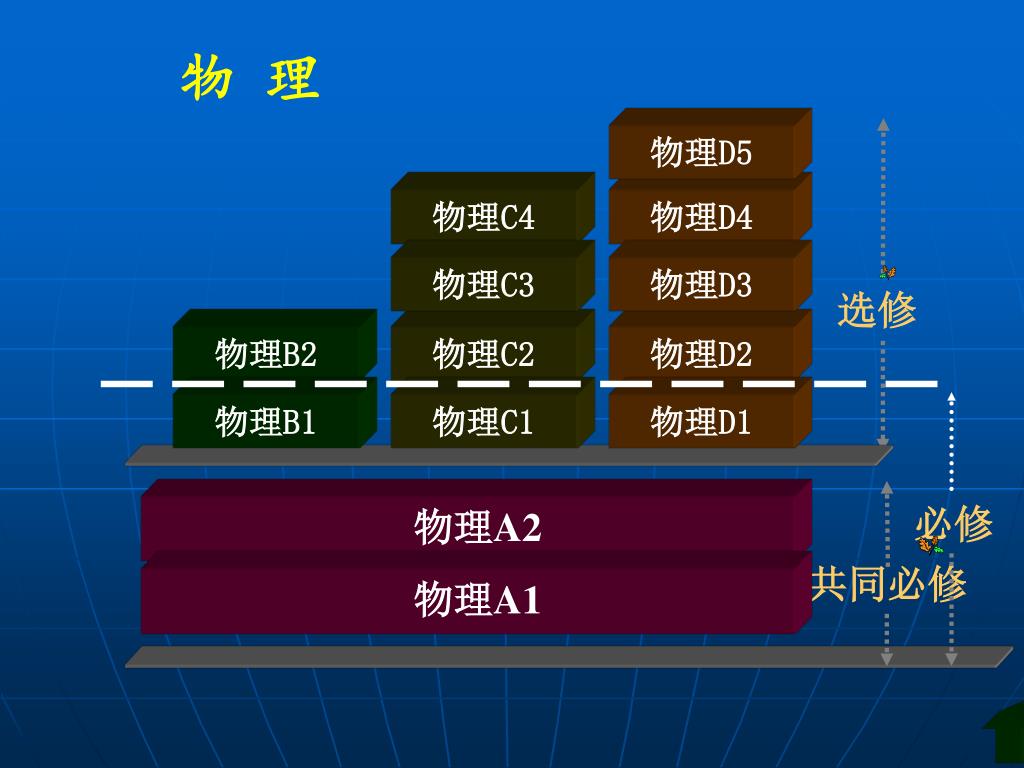 物 理

物理D5

物理C4

物理D4

物理C3

物理D3

选修

物理B2

物理C2

物理D2

物理B1

物理C1

物理D1

物理A2

必修

物理A1

共同必修